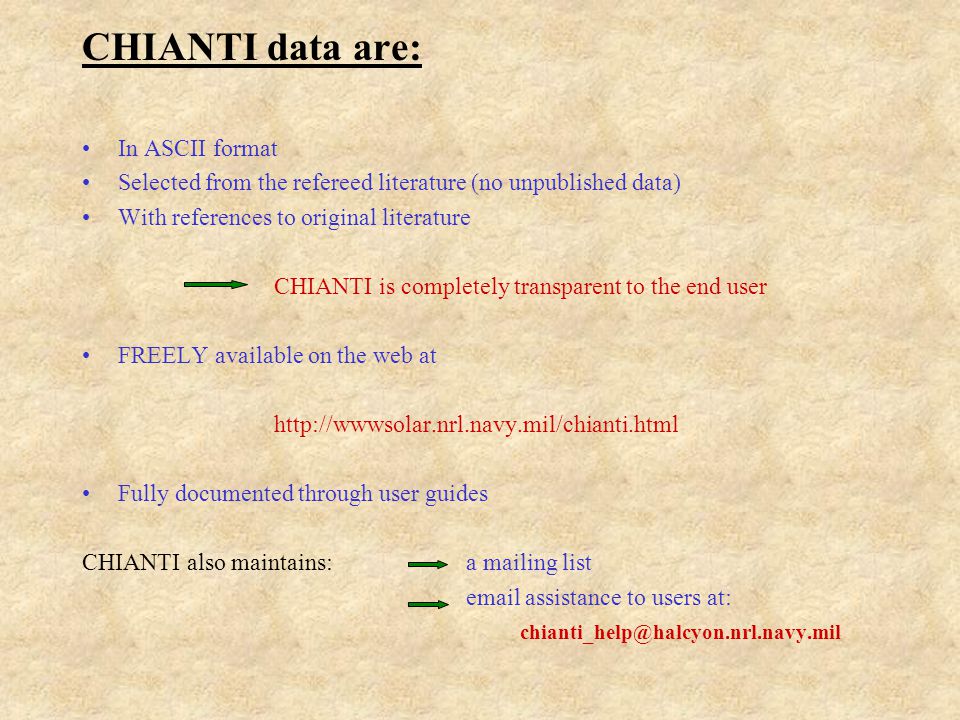 CHIANTI data are:

• In ASCII format
• Selected from the refereed literature (no unpublished data)
• With references to original literature

CHIANTI is completely transparent to the end user

• FREELY available on the web at

http://wwwsolar.nrl.navy.mil/chianti.html

• Fully documented through user guides

CHIANTI also maintains: a mailing list
email assistance to users at:
chianti_help@halcyon.nrl.navy.mil